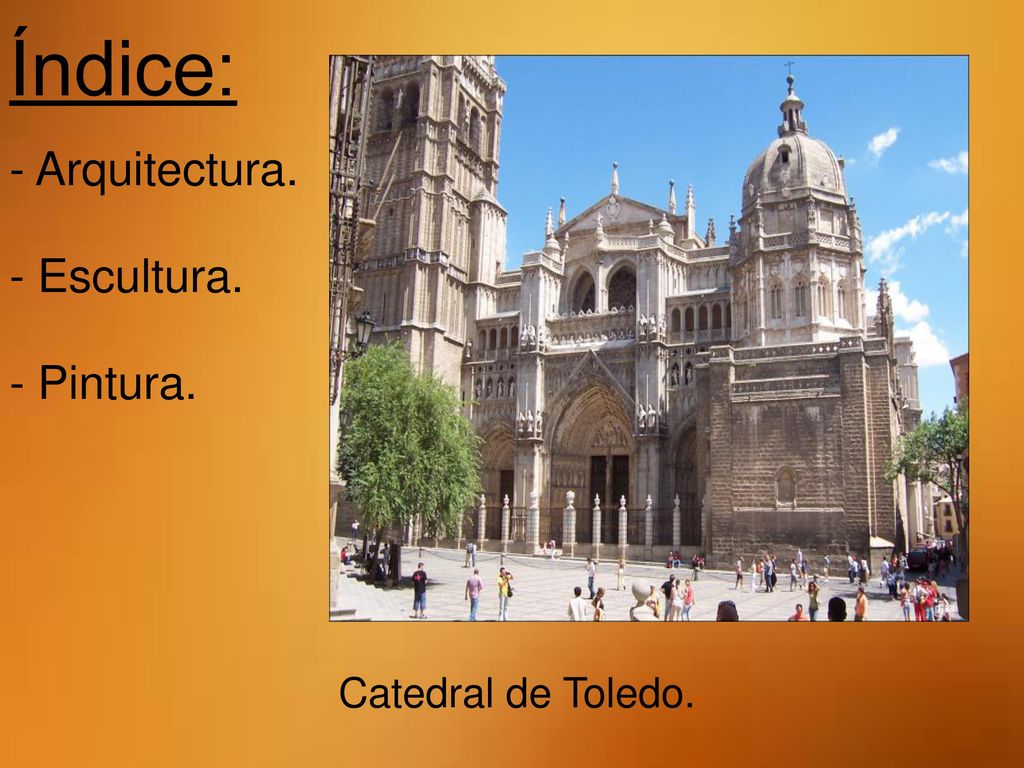 Índice:

- Arquitectura.

- Escultura.

- Pintura.

Catedral de Toledo.